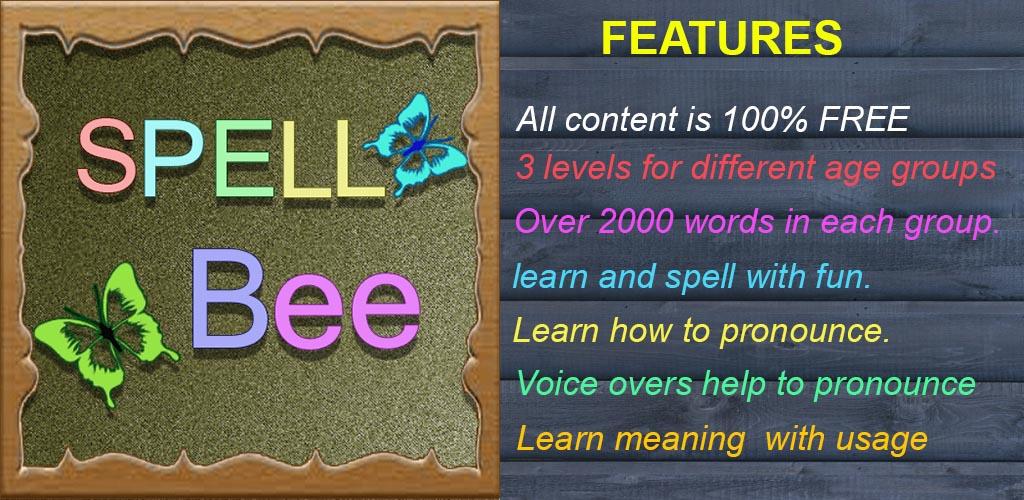 SPELL
Bee

FEATURES

All content is 100% FREE
3 levels for different age groups
Over 2000 words in each group.
learn and spell with fun.
Learn how to pronounce.
Voice overs help to pronounce
Learn meaning with usage